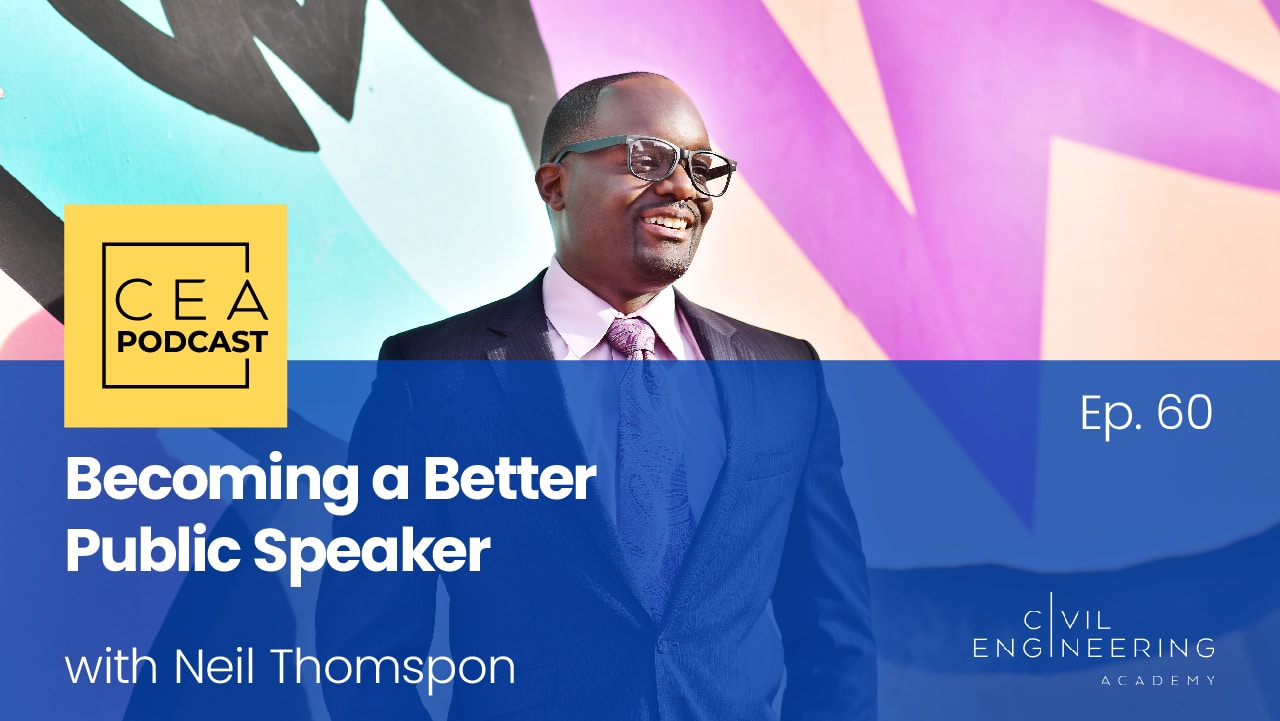 CEA
PODCAST

Ep. 60

Becoming a Better Public Speaker

with Neil Thomspon

CIVIL
ENGINEERING
ACADEMY